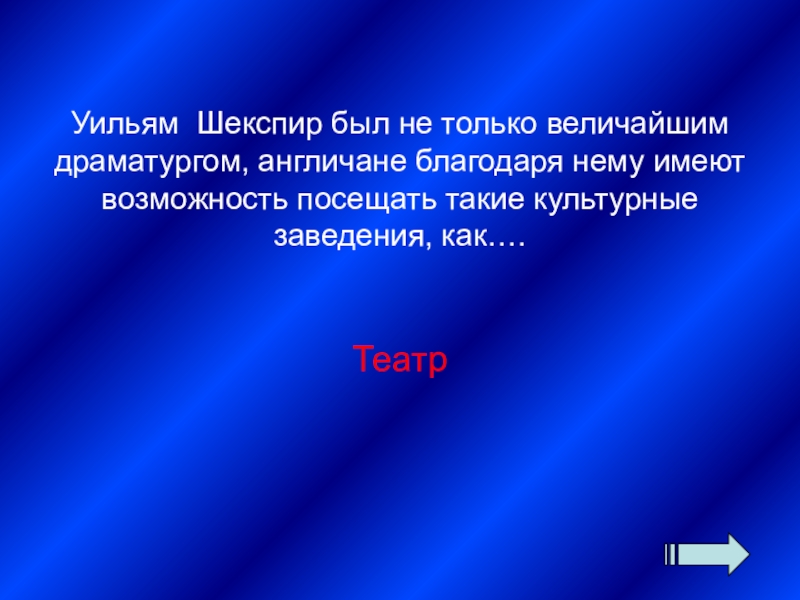 Уильям  Шекспир был не только величайшим драматургом, англичане благодаря нему имеют возможность посещать такие культурные заведения, как….

Театр